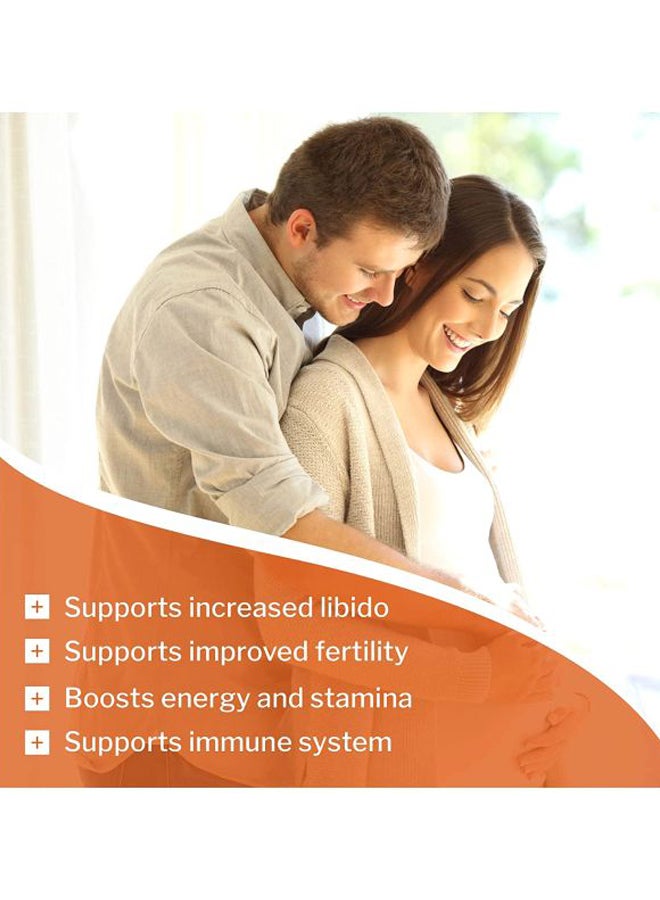 + Supports increased libido
+ Supports improved fertility
+ Boosts energy and stamina
+ Supports immune system